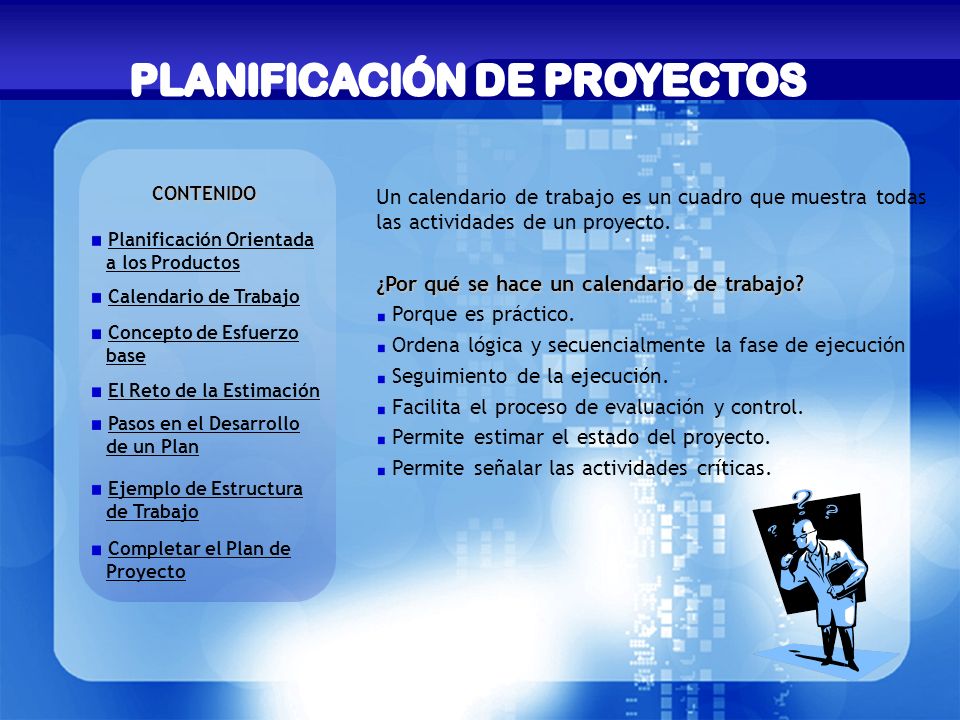 PLANIFICACIÓN DE PROYECTOS

CONTENIDO

Planificación Orientada a los Productos

Calendario de Trabajo

Concepto de Esfuerzo base

El Reto de la Estimación

Pasos en el Desarrollo de un Plan

Ejemplo de Estructura de Trabajo

Completar el Plan de Proyecto

Un calendario de trabajo es un cuadro que muestra todas las actividades de un proyecto.

¿Por qué se hace un calendario de trabajo?

Porque es práctico.

Ordena lógica y secuencialmente la fase de ejecución

Seguimiento de la ejecución.

Facilita el proceso de evaluación y control.

Permite estimar el estado del proyecto.

Permite señalar las actividades críticas.